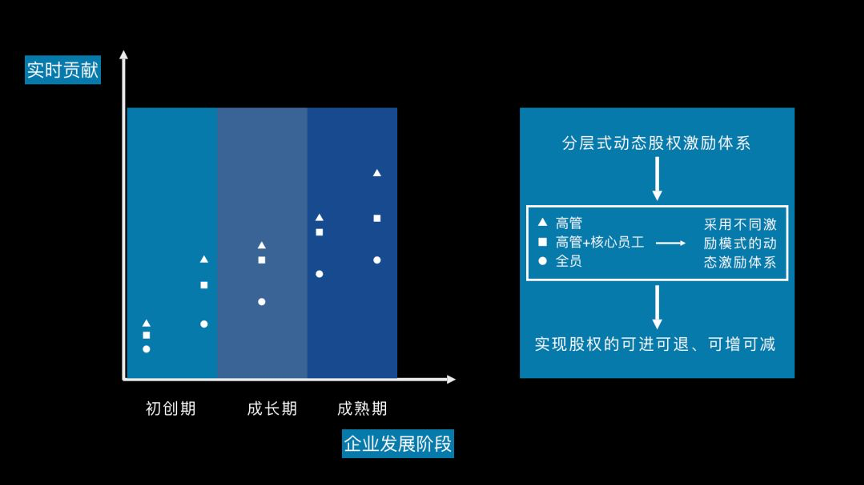 实时贡献

初创期
成长期
成熟期

企业发展阶段

分层式动态股权激励体系

▲ 高管
■ 高管+核心员工
● 全员

采用不同激励模式的动态激励体系

实现股权的可进可退、可增可减